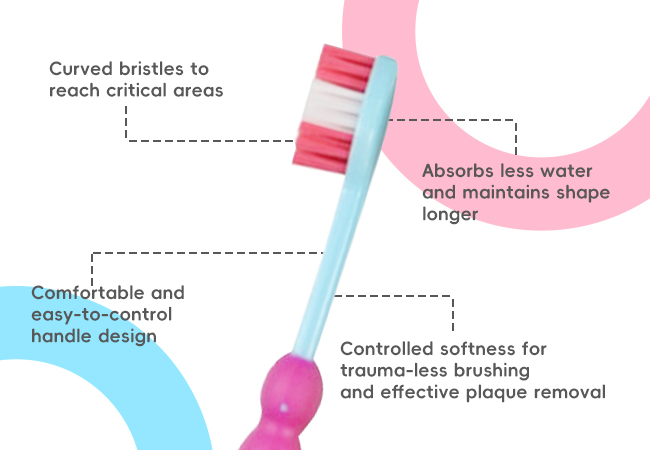 Curved bristles to reach critical areas

Absorbs less water and maintains shape longer

Comfortable and easy-to-control handle design

Controlled softness for trauma-less brushing and effective plaque removal